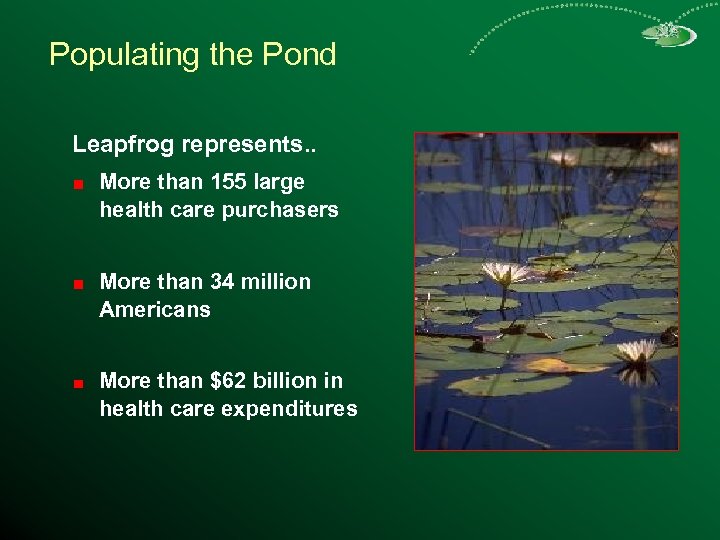 Populating the Pond

Leapfrog represents..

More than 155 large health care purchasers

More than 34 million Americans

More than \$62 billion in health care expenditures